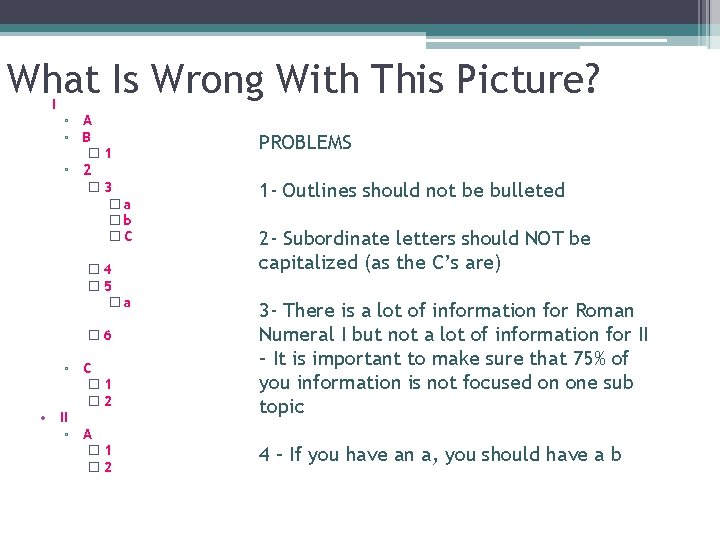 What Is Wrong With This Picture?

I
◦ A
◦ B
□ 1
◦ 2
□ 3
□ a
□ b
□ C

□ 4
□ 5
□ a

□ 6

◦ C
□ 1
□ 2
• II
◦ A
□ 1
□ 2

PROBLEMS

1- Outlines should not be bulleted

2- Subordinate letters should NOT be capitalized (as the C's are)

3- There is a lot of information for Roman Numeral I but not a lot of information for II – It is important to make sure that 75% of you information is not focused on one sub topic

4 – If you have an a, you should have a b